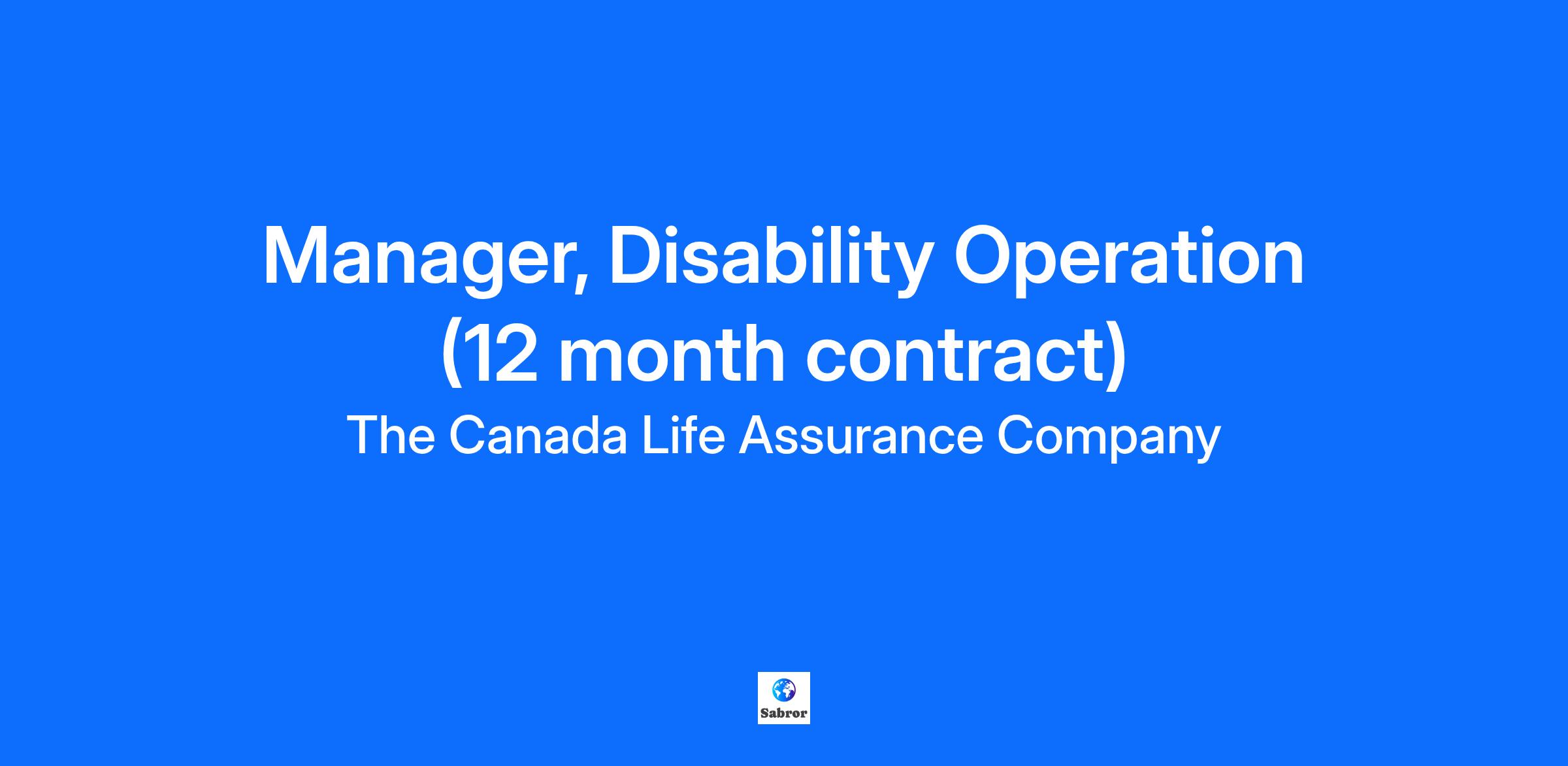 Manager, Disability Operation (12 month contract)

The Canada Life Assurance Company

Sabror